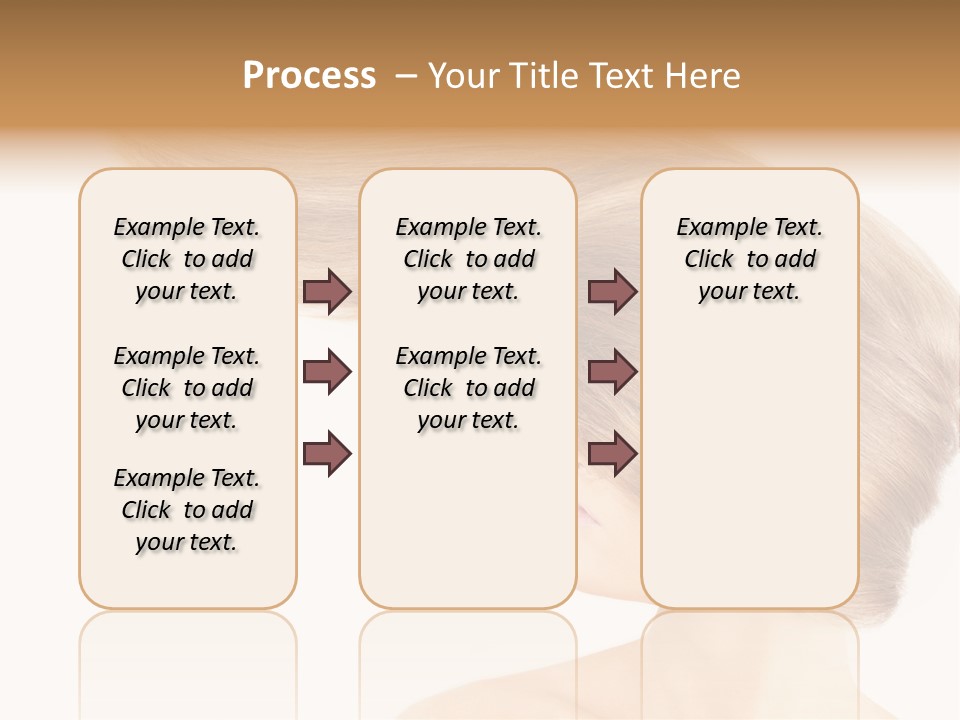 Process – Your Title Text Here

Example Text. Click to add your text.

Example Text. Click to add your text.

Example Text. Click to add your text.

Example Text. Click to add your text.

Example Text. Click to add your text.

Example Text. Click to add your text.